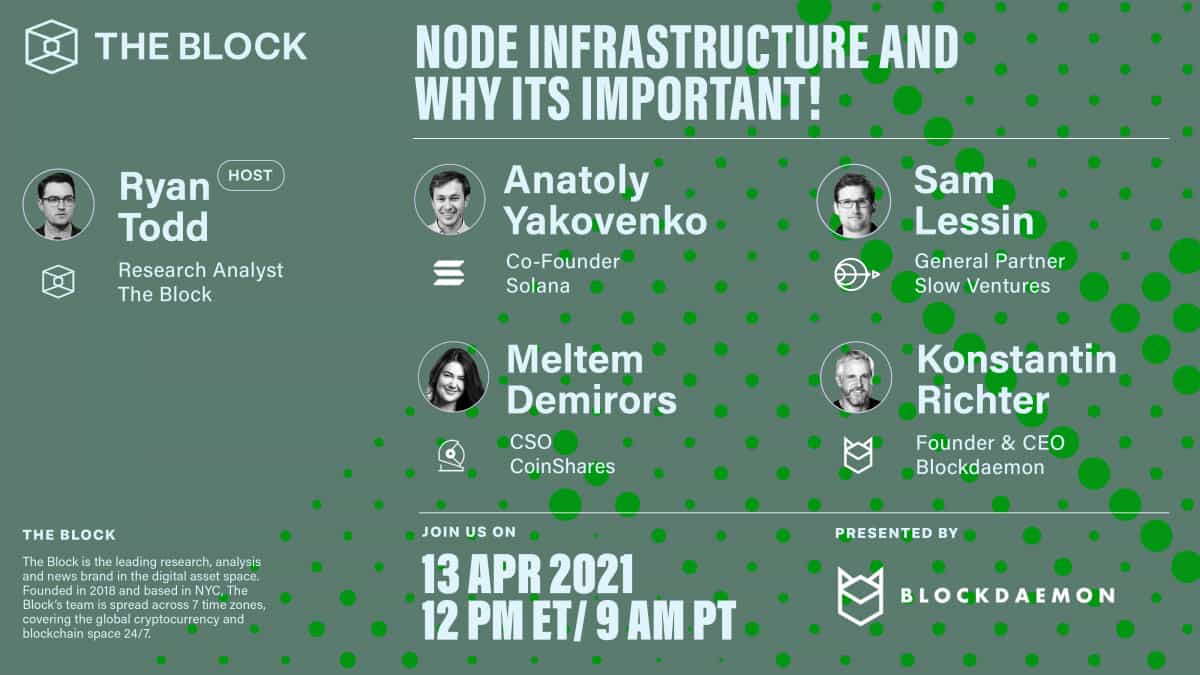 THE BLOCK

NODE INFRASTRUCTURE AND WHY ITS IMPORTANT!

Ryan Todd HOST
Research Analyst
The Block

Anatoly Yakovenko
Co-Founder
Solana

Sam Lessin
General Partner
Slow Ventures

Meltem Demirors
CSO
CoinShares

Konstantin Richter
Founder & CEO
Blockdaemon

THE BLOCK

The Block is the leading research, analysis and news brand in the digital asset space. Founded in 2018 and based in NYC, The Block's team is spread across 7 time zones, covering the global cryptocurrency and blockchain space 24/7.

JOIN US ON

13 APR 2021
12 PM ET/ 9 AM PT

PRESENTED BY

BLOCKDAEMON